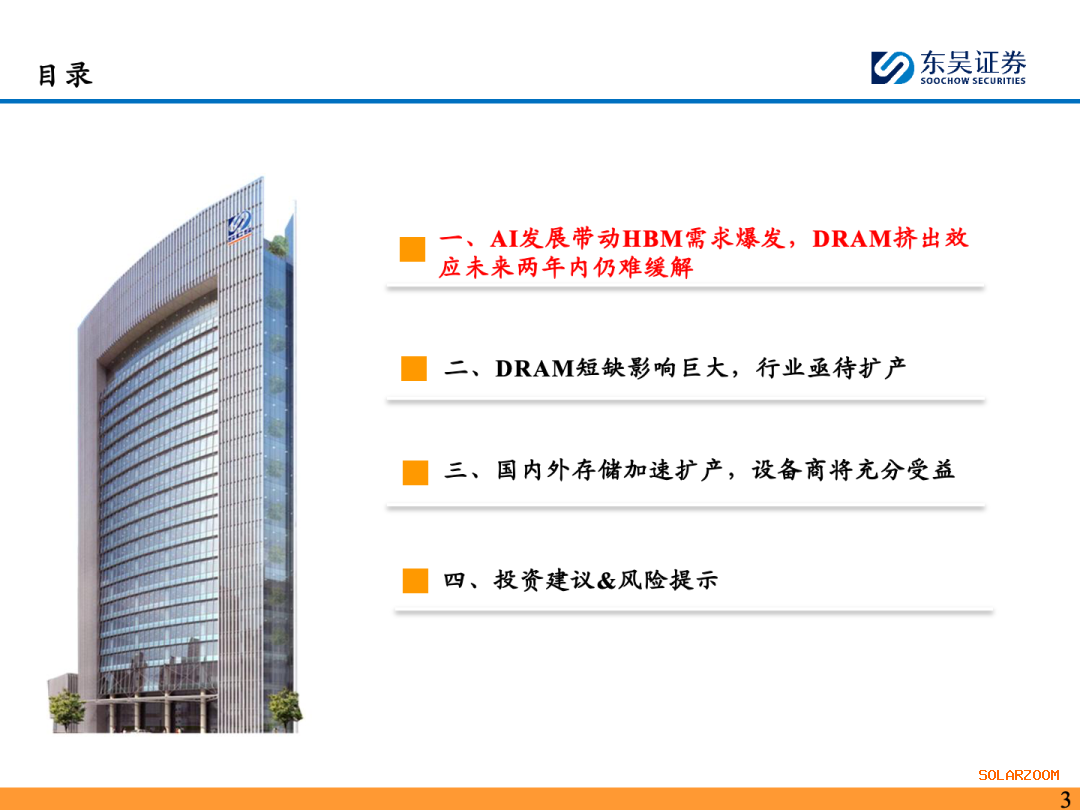 目录

东吴证券
SOOCHOW SECURITIES

一、AI发展带动HBM需求爆发，DRAM挤出效应未来两年内仍难缓解

二、DRAM短缺影响巨大，行业亟待扩产

三、国内外存储加速扩产，设备商将充分受益

四、投资建议&风险提示

SOLARZOOM

3